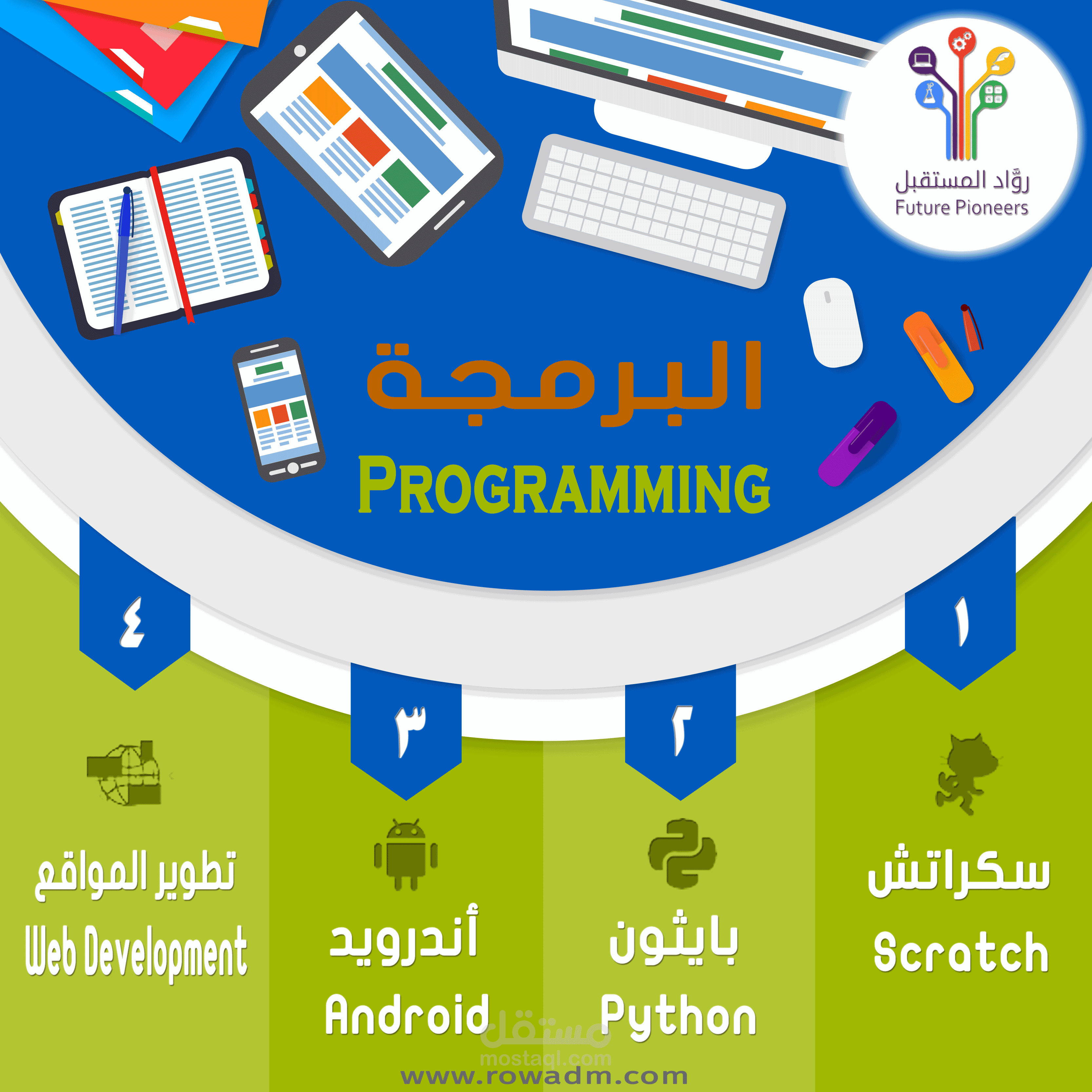 روّاد المستقبل
Future Pioneers

البرمجة
PROGRAMMING

١
سكراتش
Scratch

٢
بايثون
Python

٣
أندرويد
Android

٤
تطوير المواقع
Web Development

مستقل
mostaql.com

www.rowadm.com